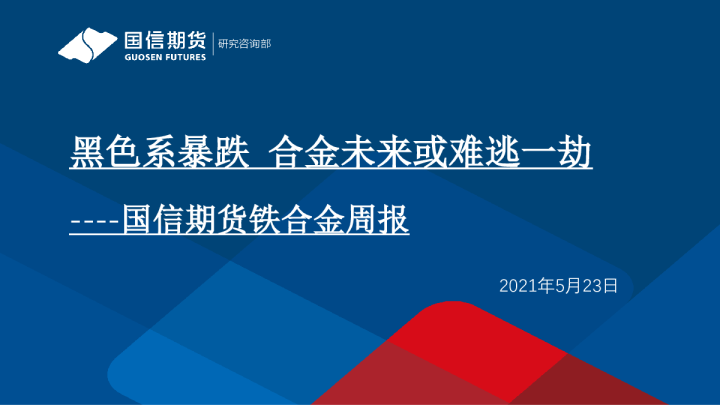 国信期货
GUOSEN FUTURES
研究咨询部

黑色系暴跌 合金未来或难逃一劫

----国信期货铁合金周报

2021年5月23日